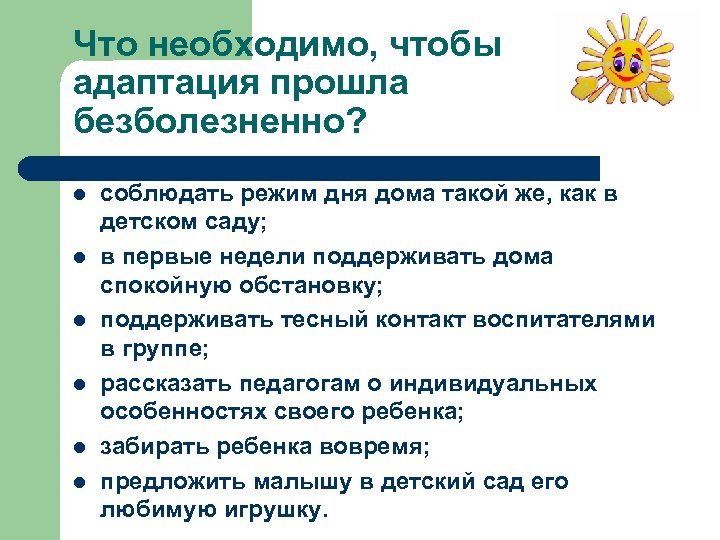 Что необходимо, чтобы адаптация прошла безболезненно?

- соблюдать режим дня дома такой же, как в детском саду;
- в первые недели поддерживать дома спокойную обстановку;
- поддерживать тесный контакт воспитателями в группе;
- рассказать педагогам о индивидуальных особенностях своего ребенка;
- забирать ребенка вовремя;
- предложить малышу в детский сад его любимую игрушку.